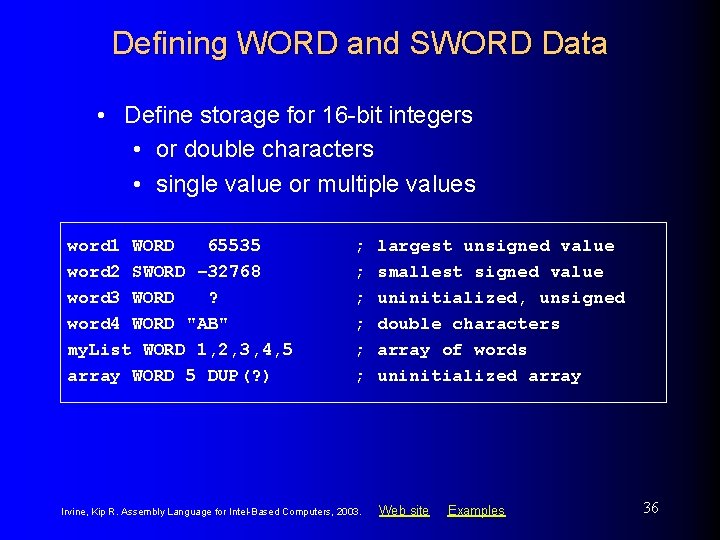 Defining WORD and SWORD Data

• Define storage for 16-bit integers
  • or double characters
  • single value or multiple values

word1 WORD   65535          ; largest unsigned value
word2 SWORD –32768          ; smallest signed value
word3 WORD   ?              ; uninitialized, unsigned
word4 WORD "AB"             ; double characters
myList WORD 1,2,3,4,5       ; array of words
array WORD 5 DUP(?)         ; uninitialized array

Irvine, Kip R. Assembly Language for Intel-Based Computers, 2003. Web site Examples 36